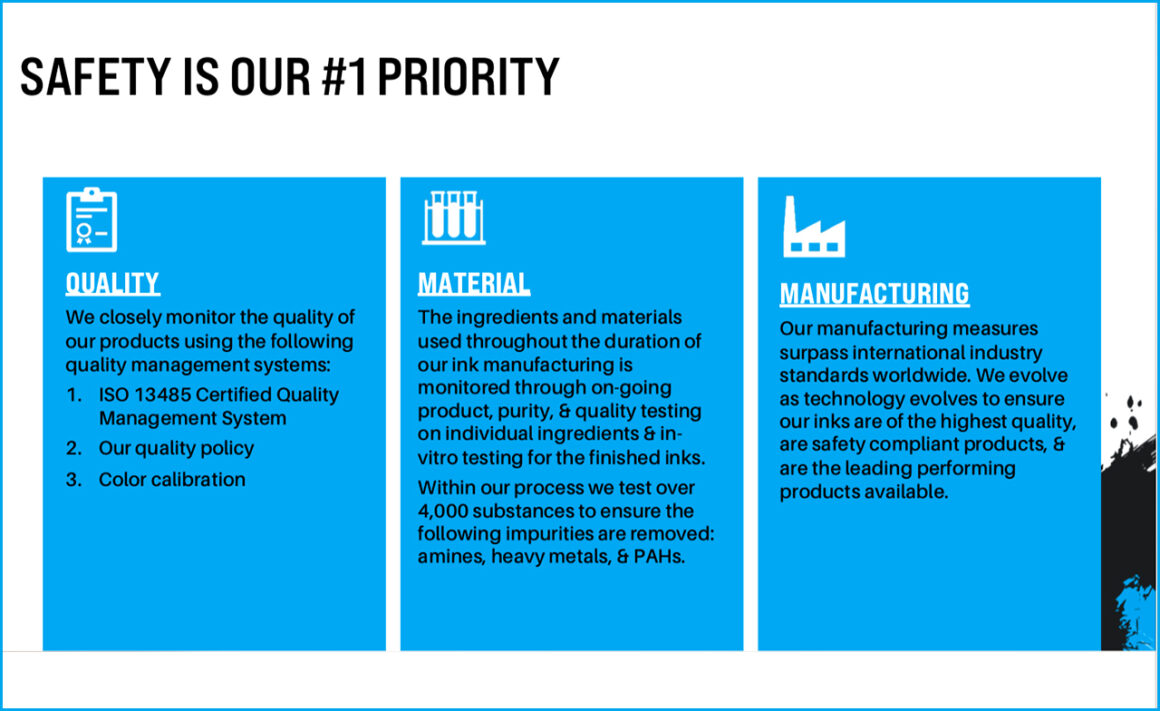 SAFETY IS OUR #1 PRIORITY

QUALITY

We closely monitor the quality of our products using the following quality management systems:

1. ISO 13485 Certified Quality Management System
2. Our quality policy
3. Color calibration

MATERIAL

The ingredients and materials used throughout the duration of our ink manufacturing is monitored through on-going product, purity, & quality testing on individual ingredients & in-vitro testing for the finished inks.

Within our process we test over 4,000 substances to ensure the following impurities are removed: amines, heavy metals, & PAHs.

MANUFACTURING

Our manufacturing measures surpass international industry standards worldwide. We evolve as technology evolves to ensure our inks are of the highest quality, are safety compliant products, & are the leading performing products available.